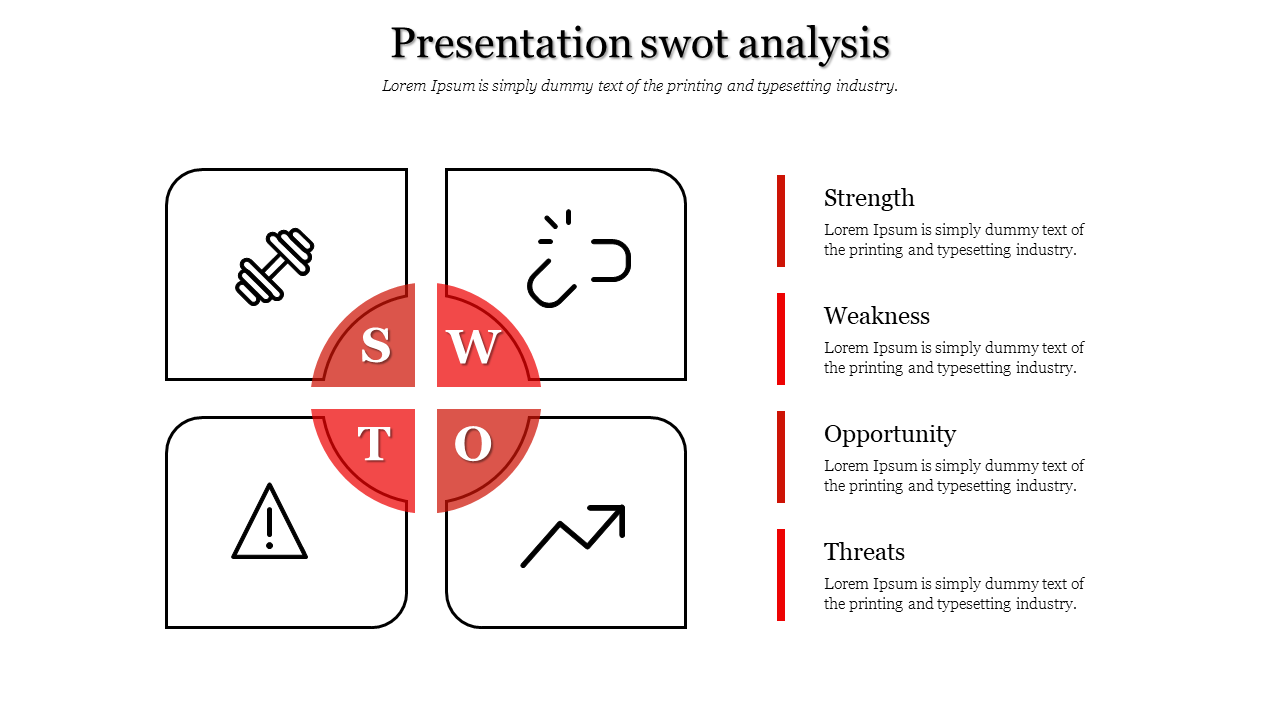 Presentation swot analysis

Lorem Ipsum is simply dummy text of the printing and typesetting industry.

S W
T O

Strength
Lorem Ipsum is simply dummy text of the printing and typesetting industry.

Weakness
Lorem Ipsum is simply dummy text of the printing and typesetting industry.

Opportunity
Lorem Ipsum is simply dummy text of the printing and typesetting industry.

Threats
Lorem Ipsum is simply dummy text of the printing and typesetting industry.